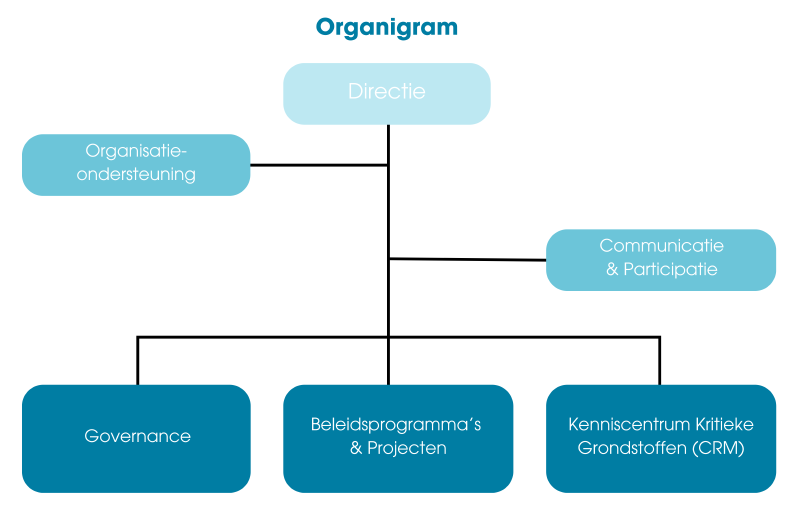 Organigram

Directie

Organisatie-ondersteuning

Communicatie & Participatie

Governance

Beleidsprogramma's & Projecten

Kenniscentrum Kritieke Grondstoffen (CRM)